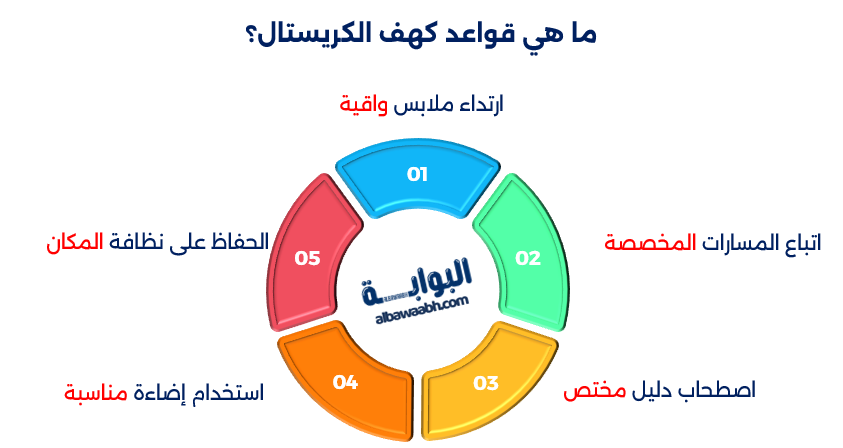 ما هي قواعد كهف الكريستال؟

ارتداء ملابس واقية

01

اتباع المسارات المخصصة

02

اصطحاب دليل مختص

03

استخدام إضاءة مناسبة

04

الحفاظ على نظافة المكان

05

البوابة
albawaabh.com